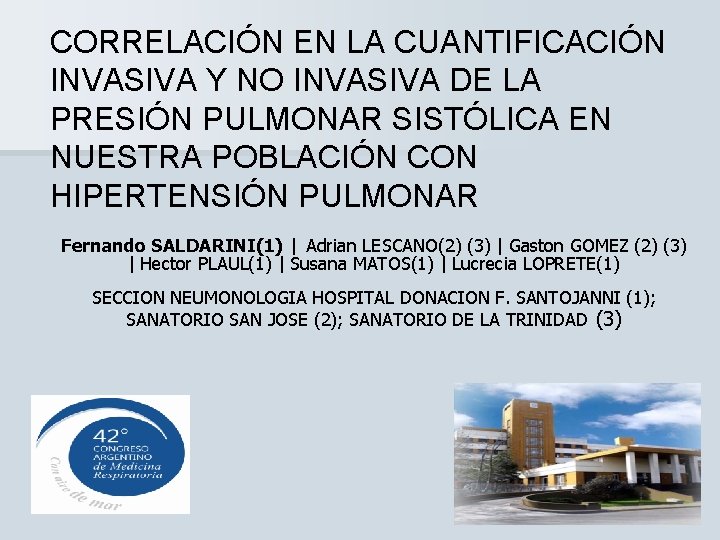 CORRELACIÓN EN LA CUANTIFICACIÓN INVASIVA Y NO INVASIVA DE LA PRESIÓN PULMONAR SISTÓLICA EN NUESTRA POBLACIÓN CON HIPERTENSIÓN PULMONAR

Fernando SALDARINI(1) | Adrian LESCANO(2) (3) | Gaston GOMEZ (2) (3) | Hector PLAUL(1) | Susana MATOS(1) | Lucrecia LOPRETE(1)

SECCION NEUMONOLOGIA HOSPITAL DONACION F. SANTOJANNI (1); SANATORIO SAN JOSE (2); SANATORIO DE LA TRINIDAD (3)

42° CONGRESO ARGENTINO de Medicina Respiratoria

Con aire de mar